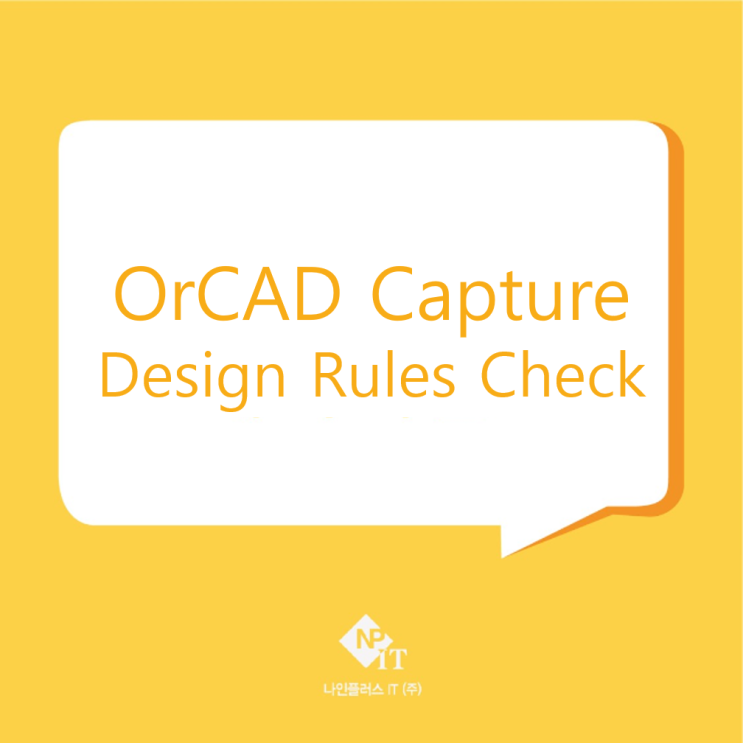 OrCAD Capture
Design Rules Check

NP
IT
나인플러스 IT (주)